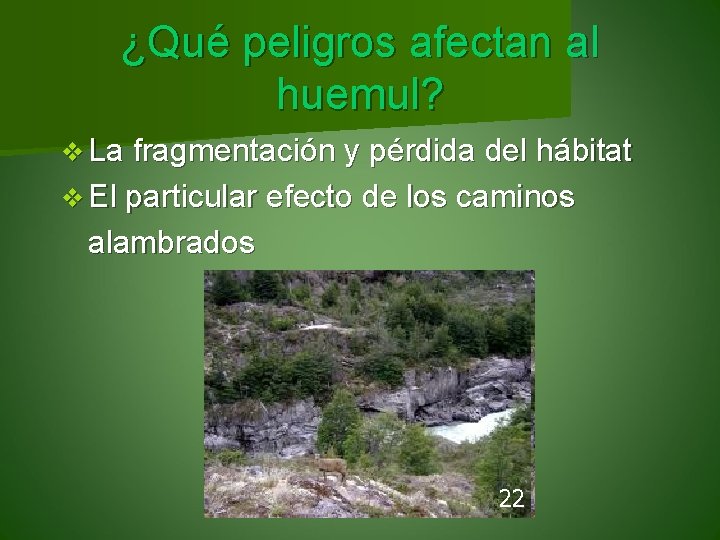 ¿Qué peligros afectan al huemul?

❖ La fragmentación y pérdida del hábitat

❖ El particular efecto de los caminos alambrados

22